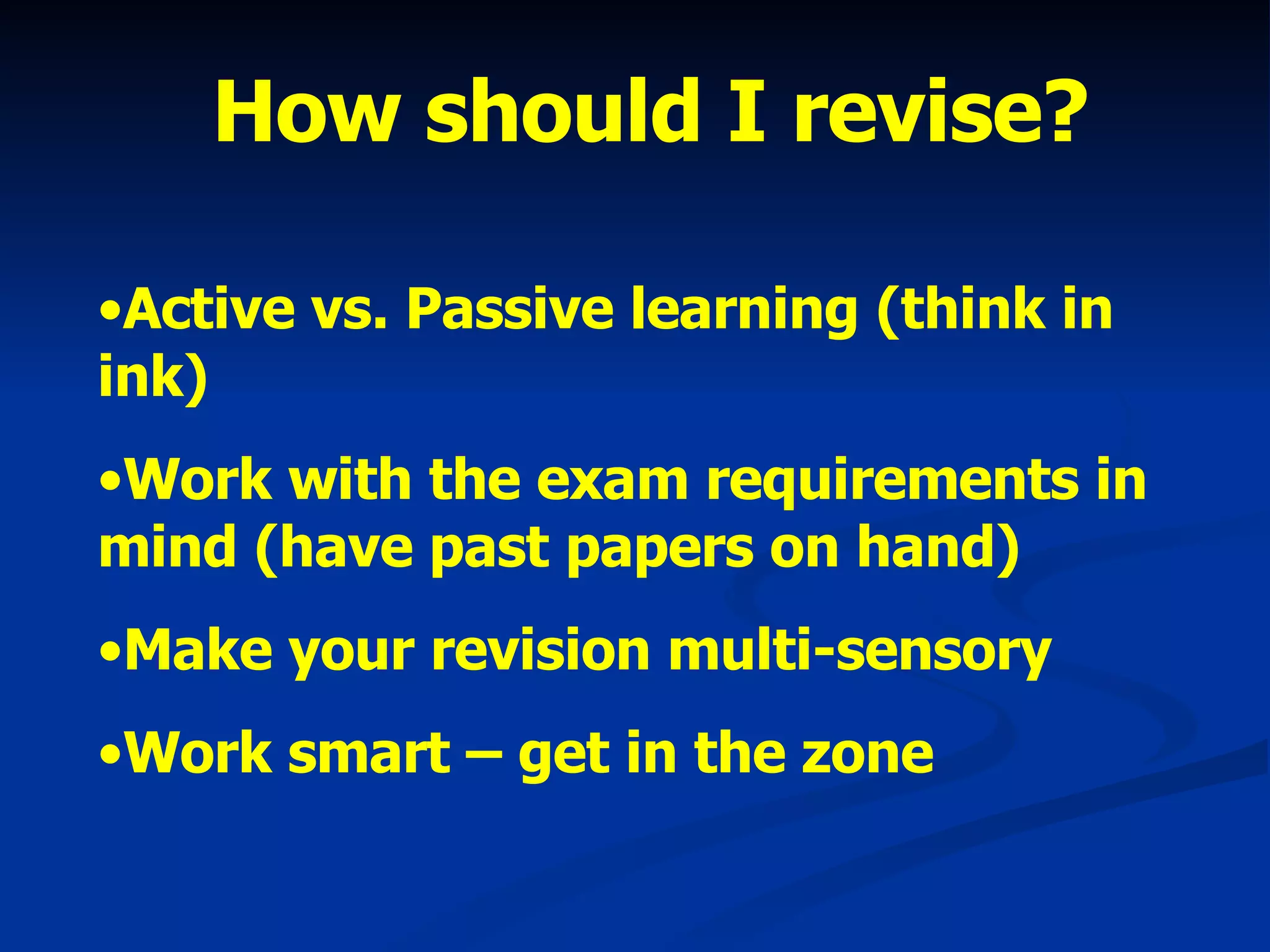 How should I revise?

•Active vs. Passive learning (think in ink)

•Work with the exam requirements in mind (have past papers on hand)

•Make your revision multi-sensory

•Work smart – get in the zone